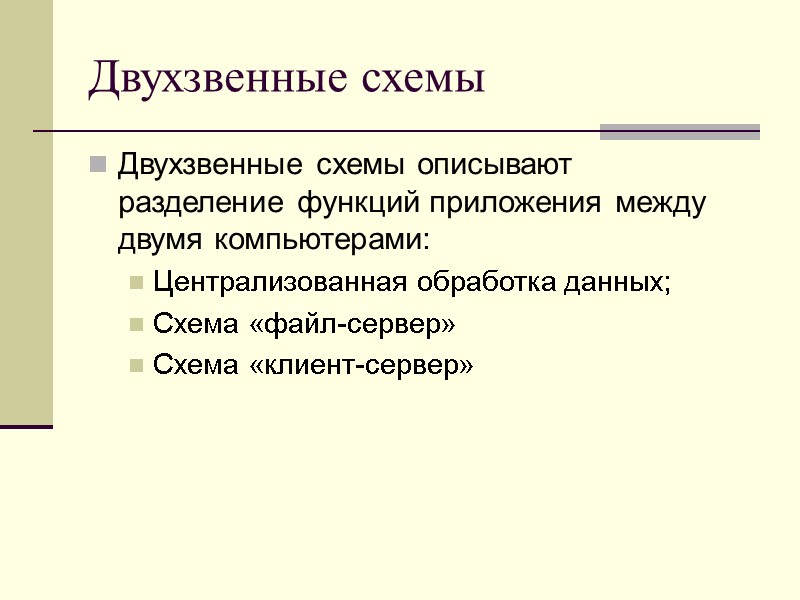 Двухзвенные схемы

Двухзвенные схемы описывают разделение функций приложения между двумя компьютерами:

Централизованная обработка данных;

Схема «файл-сервер»

Схема «клиент-сервер»